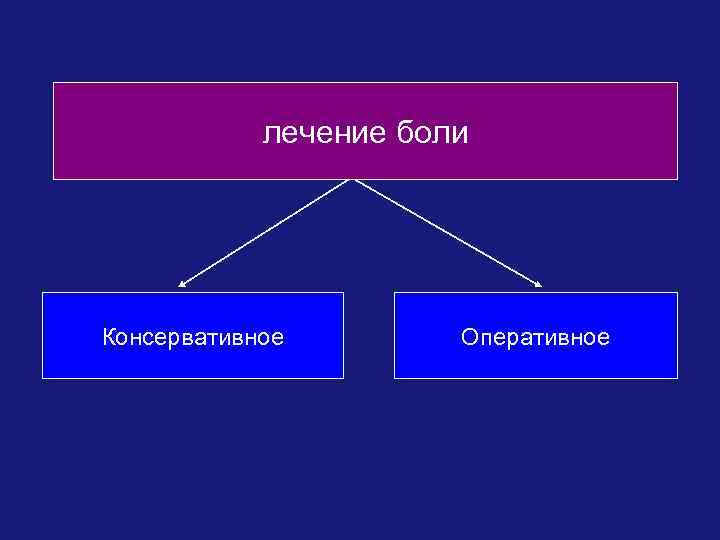 лечение боли

Консервативное

Оперативное